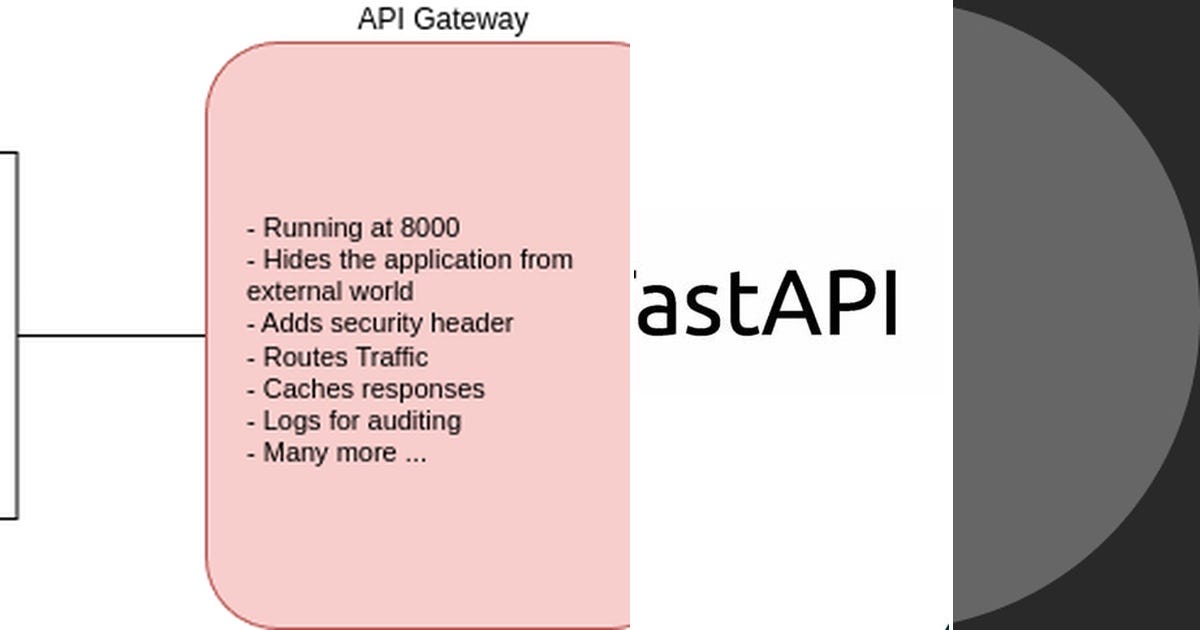 API Gateway

- Running at 8000
- Hides the application from external world
- Adds security header
- Routes Traffic
- Caches responses
- Logs for auditing
- Many more ...

astAPI